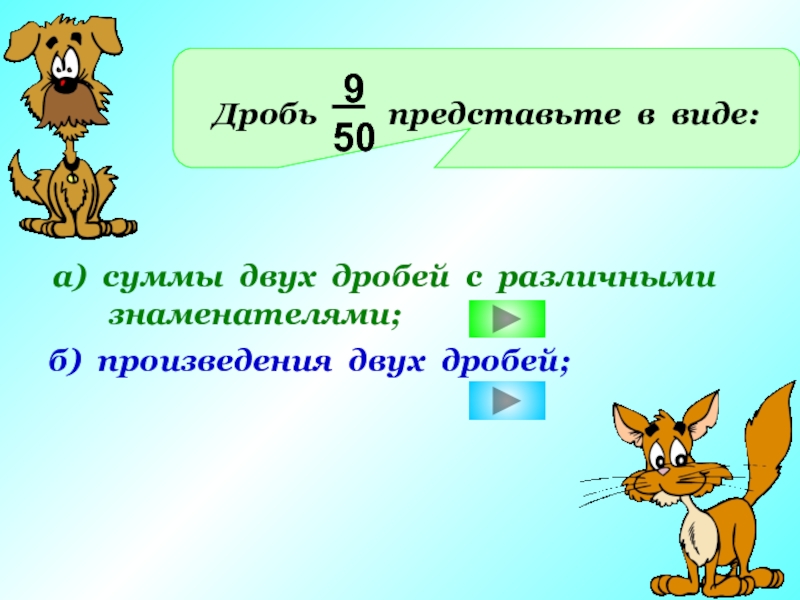 Дробь $\frac{9}{50}$ представьте в виде:

а) суммы двух дробей с различными знаменателями;

б) произведения двух дробей;